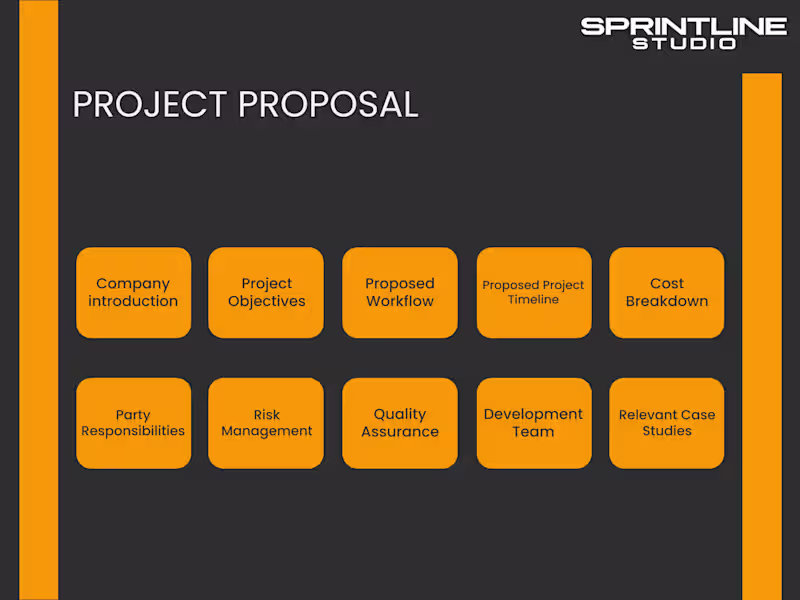 SPRINTLINE
STUDIO

PROJECT PROPOSAL

Company introduction

Project Objectives

Proposed Workflow

Proposed Project Timeline

Cost Breakdown

Party Responsibilities

Risk Management

Quality Assurance

Development Team

Relevant Case Studies